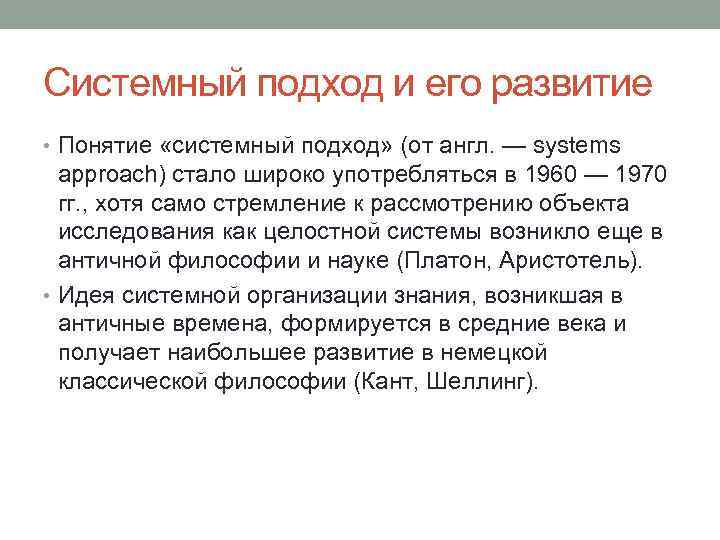 Системный подход и его развитие

• Понятие «системный подход» (от англ. — systems approach) стало широко употребляться в 1960 — 1970 гг., хотя само стремление к рассмотрению объекта исследования как целостной системы возникло еще в античной философии и науке (Платон, Аристотель).

• Идея системной организации знания, возникшая в античные времена, формируется в средние века и получает наибольшее развитие в немецкой классической философии (Кант, Шеллинг).